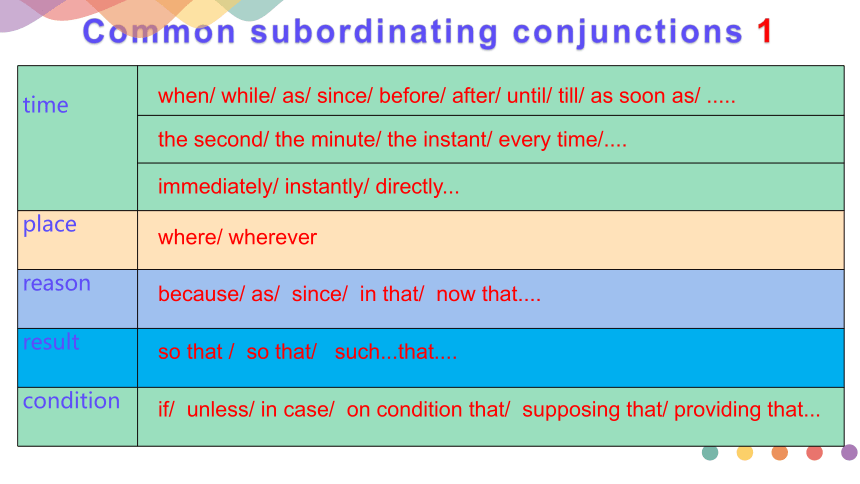 Common subordinating conjunctions 1

| | |
|---|---|
| time | when/ while/ as/ since/ before/ after/ until/ till/ as soon as/ ..... |
| | the second/ the minute/ the instant/ every time/.... |
| | immediately/ instantly/ directly... |
| place | where/ wherever |
| reason | because/ as/ since/ in that/ now that.... |
| result | so that / so that/ such...that.... |
| condition | if/ unless/ in case/ on condition that/ supposing that/ providing that... |